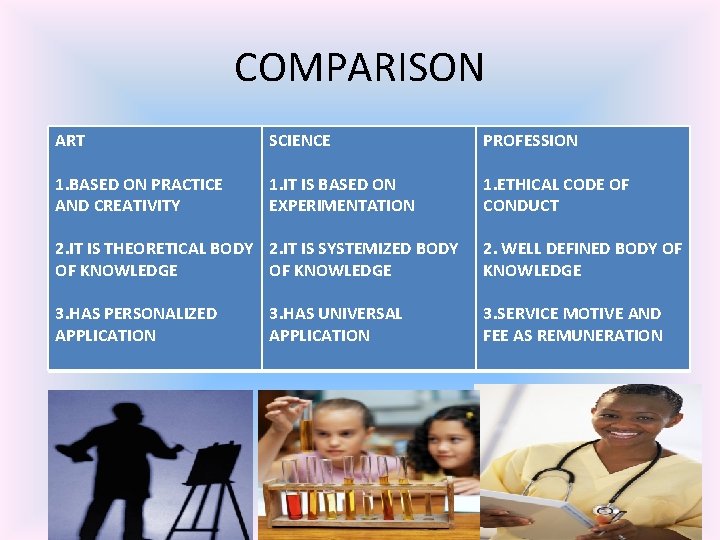 COMPARISON

| ART | SCIENCE | PROFESSION |
|---|---|---|
| 1.BASED ON PRACTICE AND CREATIVITY | 1.IT IS BASED ON EXPERIMENTATION | 1.ETHICAL CODE OF CONDUCT |
| 2.IT IS THEORETICAL BODY OF KNOWLEDGE | 2.IT IS SYSTEMIZED BODY OF KNOWLEDGE | 2. WELL DEFINED BODY OF KNOWLEDGE |
| 3.HAS PERSONALIZED APPLICATION | 3.HAS UNIVERSAL APPLICATION | 3.SERVICE MOTIVE AND FEE AS REMUNERATION |